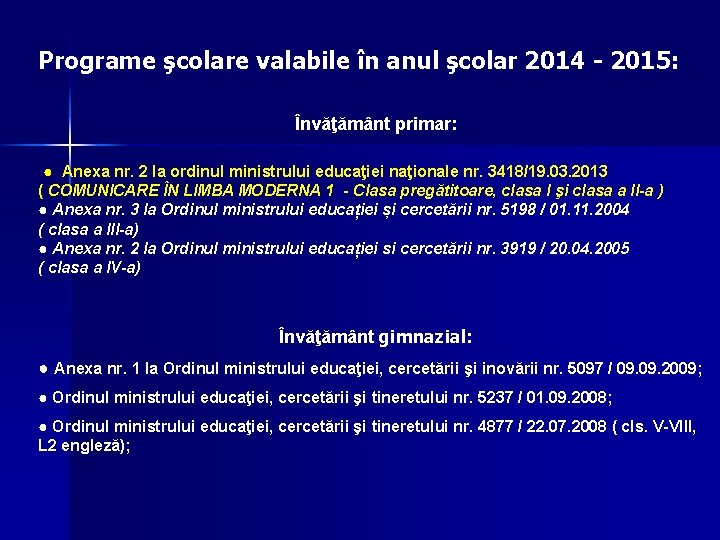 Programe şcolare valabile în anul şcolar 2014 - 2015:

Învăţământ primar:

● Anexa nr. 2 la ordinul ministrului educaţiei naţionale nr. 3418/19.03.2013 ( COMUNICARE ÎN LIMBA MODERNA 1 - Clasa pregătitoare, clasa I şi clasa a II-a )
● Anexa nr. 3 la Ordinul ministrului educației și cercetării nr. 5198 / 01.11.2004 ( clasa a III-a)
● Anexa nr. 2 la Ordinul ministrului educației si cercetării nr. 3919 / 20.04.2005 ( clasa a IV-a)

Învăţământ gimnazial:

● Anexa nr. 1 la Ordinul ministrului educaţiei, cercetării şi inovării nr. 5097 / 09.09.2009;

● Ordinul ministrului educaţiei, cercetării şi tineretului nr. 5237 / 01.09.2008;

● Ordinul ministrului educaţiei, cercetării şi tineretului nr. 4877 / 22.07.2008 ( cls. V-VIII, L2 engleză);